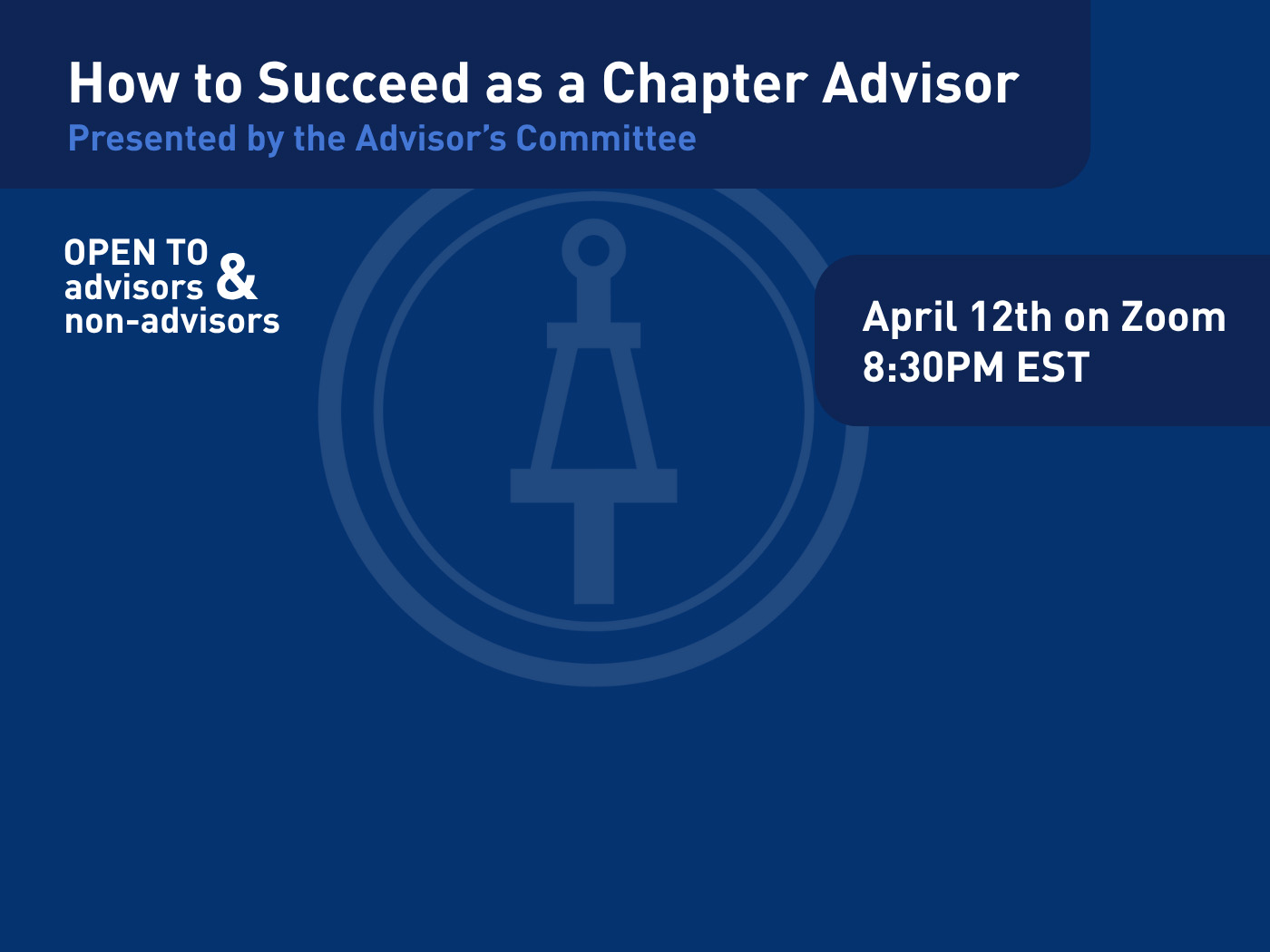 How to Succeed as a Chapter Advisor
Presented by the Advisor's Committee

OPEN TO advisors & non-advisors

April 12th on Zoom
8:30PM EST